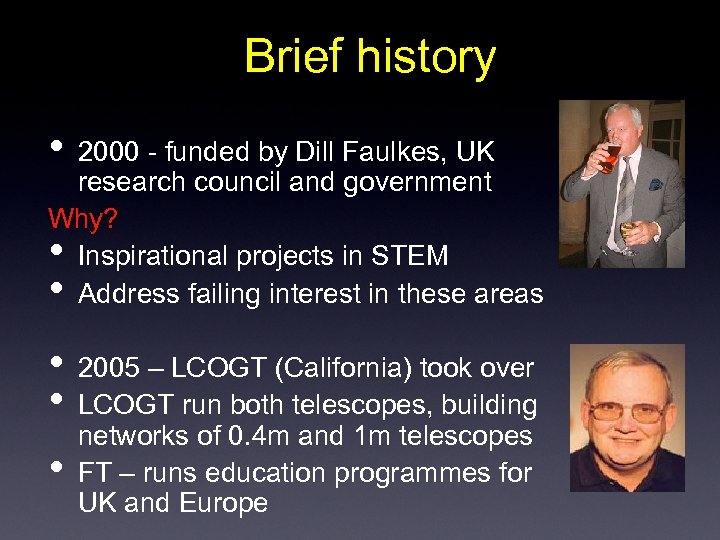 Brief history

• 2000 - funded by Dill Faulkes, UK research council and government

Why?

• Inspirational projects in STEM
• Address failing interest in these areas

• 2005 – LCOGT (California) took over
• LCOGT run both telescopes, building networks of 0.4m and 1m telescopes
• FT – runs education programmes for UK and Europe